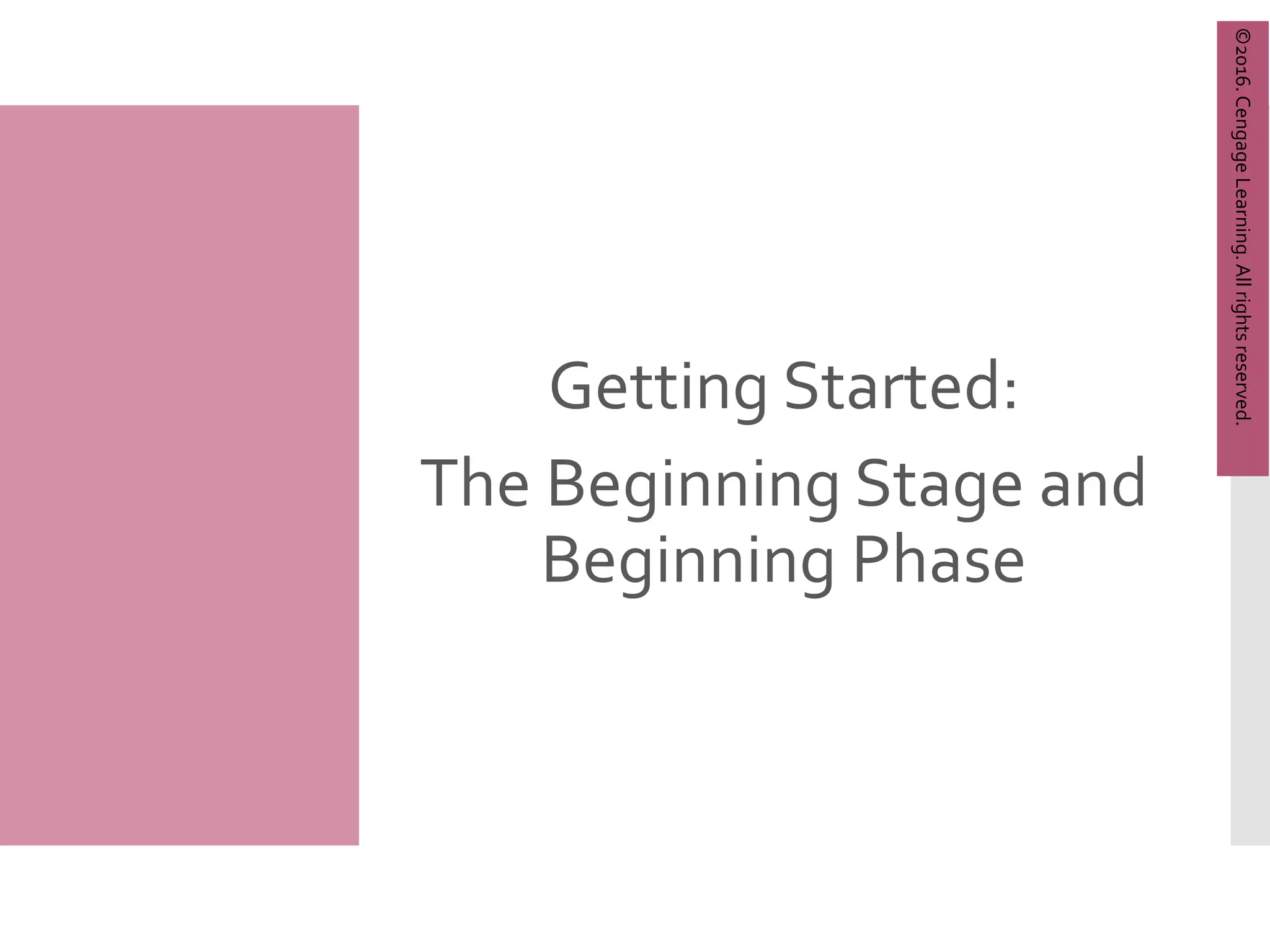 Getting Started:

The Beginning Stage and Beginning Phase

©2016. Cengage Learning. All rights reserved.